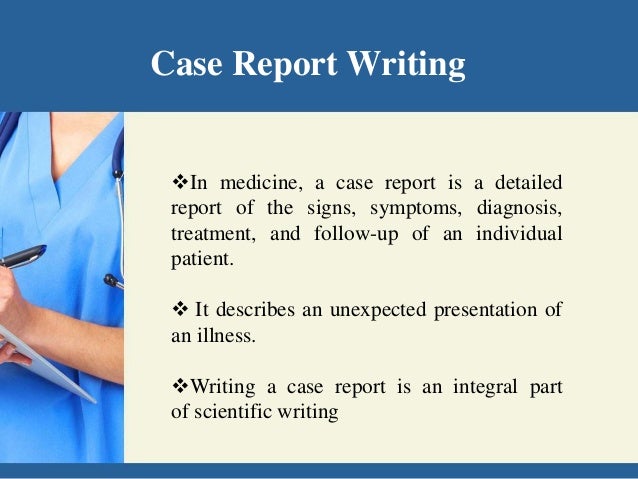 Case Report Writing

❖In medicine, a case report is a detailed report of the signs, symptoms, diagnosis, treatment, and follow-up of an individual patient.

❖ It describes an unexpected presentation of an illness.

❖Writing a case report is an integral part of scientific writing